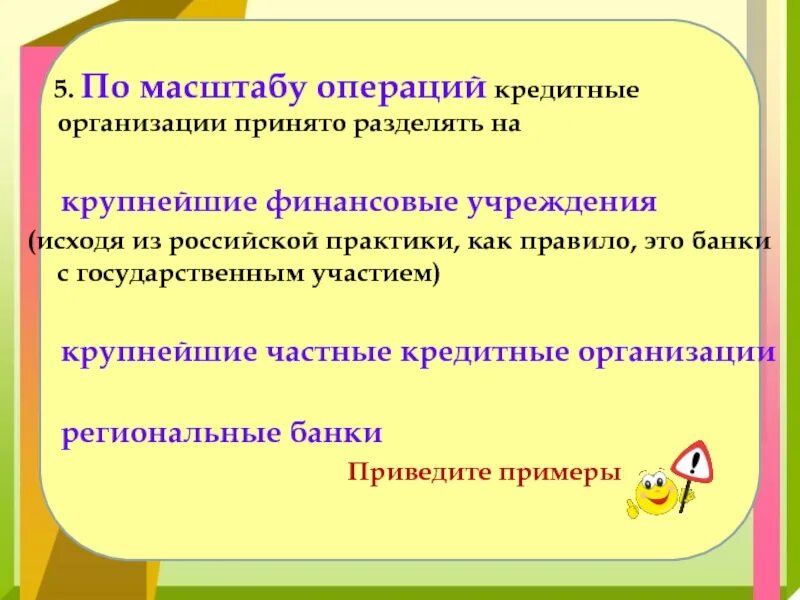 5. По масштабу операций кредитные организации принято разделять на

крупнейшие финансовые учреждения (исходя из российской практики, как правило, это банки с государственным участием)

крупнейшие частные кредитные организации

региональные банки

Приведите примеры

!